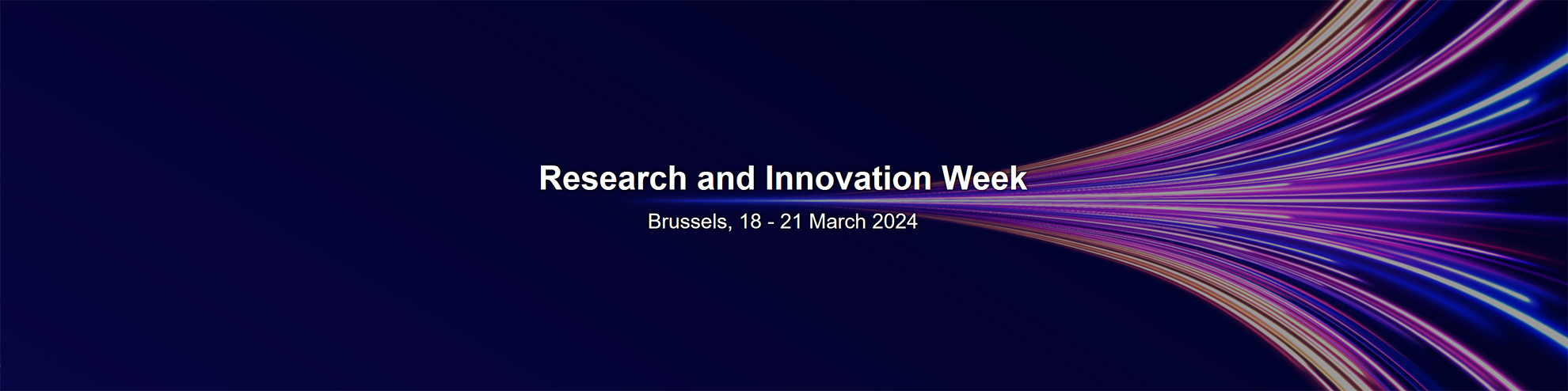 Research and Innovation Week

Brussels, 18 - 21 March 2024